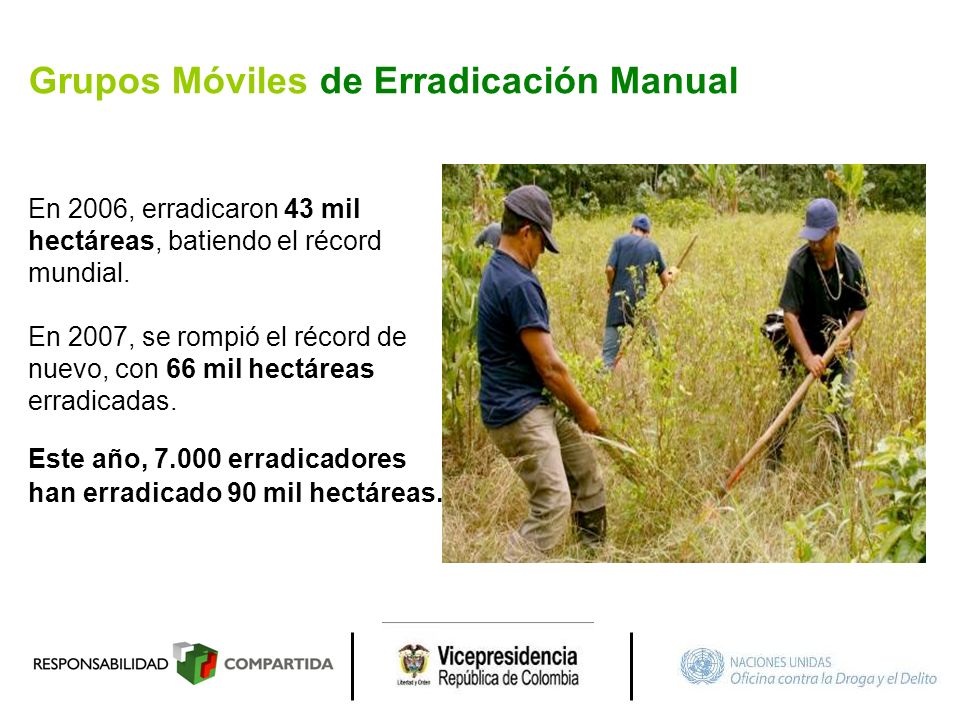 Grupos Móviles de Erradicación Manual

En 2006, erradicaron 43 mil hectáreas, batiendo el récord mundial.

En 2007, se rompió el récord de nuevo, con 66 mil hectáreas erradicadas.

Este año, 7.000 erradicadores han erradicado 90 mil hectáreas.

RESPONSABILIDAD COMPARTIDA

Libertad y Orden Vicepresidencia República de Colombia

NACIONES UNIDAS
Oficina contra la Droga y el Delito